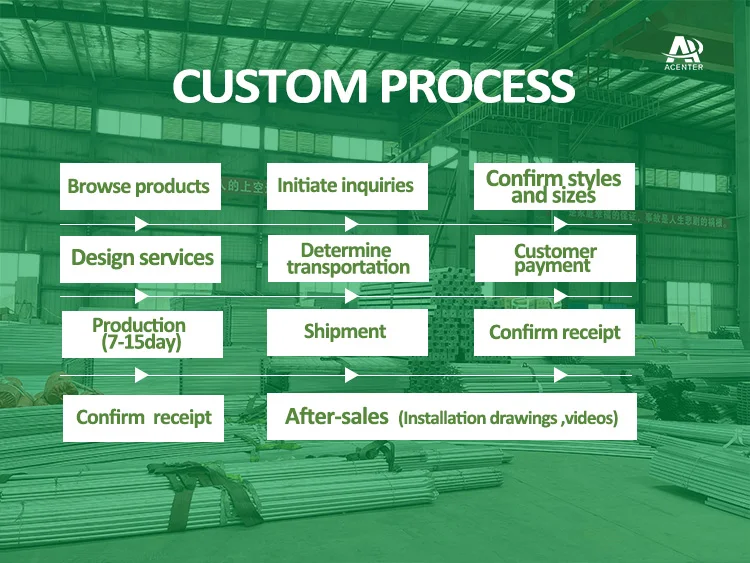 ACENTER

CUSTOM PROCESS

Browse products

Initiate inquiries

Confirm styles and sizes

Design services

Determine transportation

Customer payment

Production (7-15day)

Shipment

Confirm receipt

Confirm receipt

After-sales (Installation drawings ,videos)